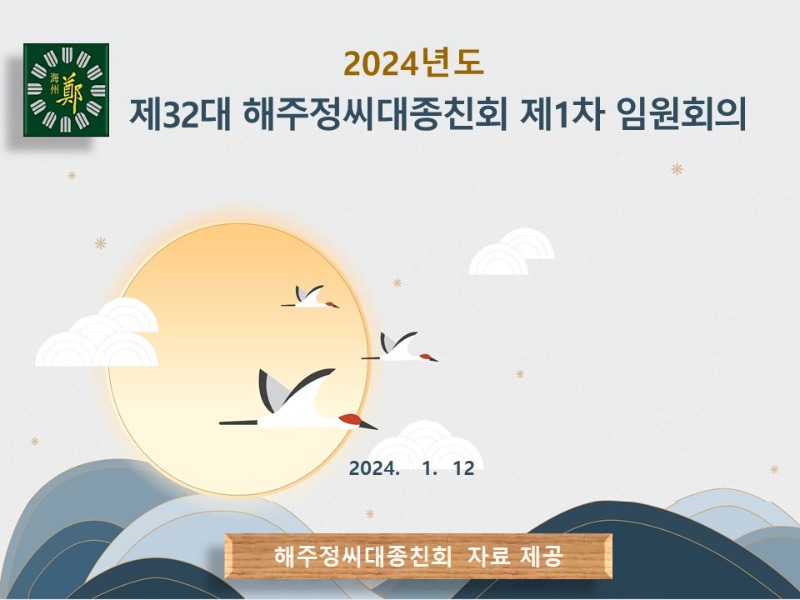 海州 鄭

2024년도
제32대 해주정씨대종친회 제1차 임원회의

2024. 1. 12

해주정씨대종친회 자료 제공